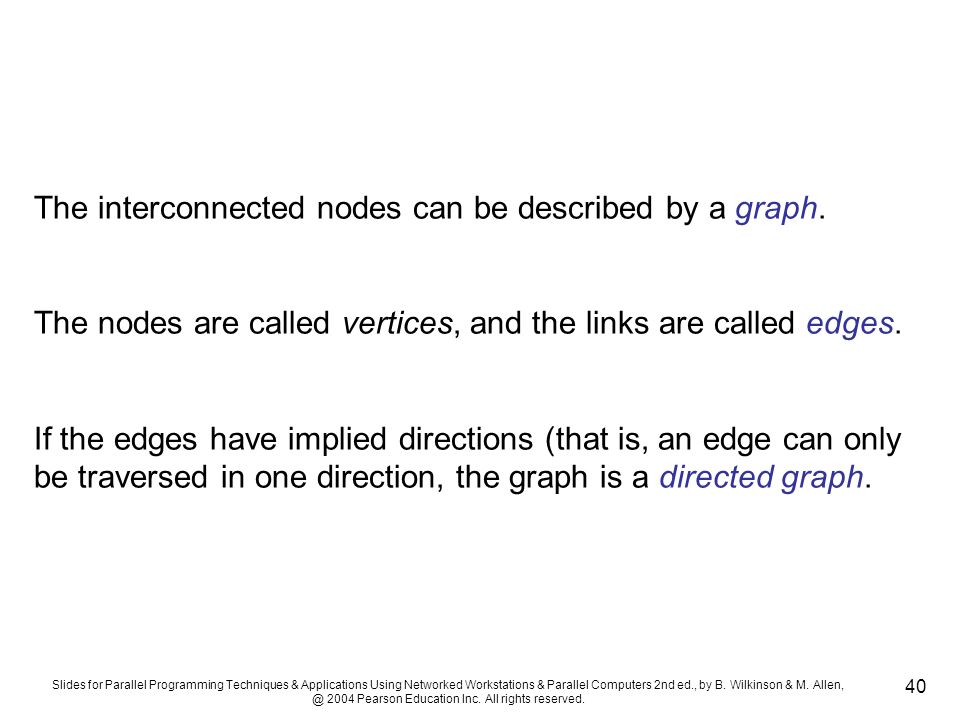 The interconnected nodes can be described by a graph.

The nodes are called vertices, and the links are called edges.

If the edges have implied directions (that is, an edge can only be traversed in one direction, the graph is a directed graph.

Slides for Parallel Programming Techniques & Applications Using Networked Workstations & Parallel Computers 2nd ed., by B. Wilkinson & M. Allen, @ 2004 Pearson Education Inc. All rights reserved.

40